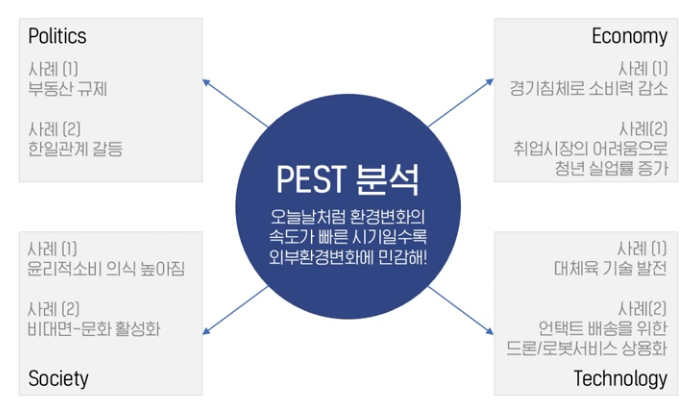 Politics

사례 (1)
부동산 규제

사례 (2)
한일관계 갈등

Economy

사례 (1)
경기침체로 소비력 감소

사례(2)
취업시장의 어려움으로
청년 실업률 증가

PEST 분석

오늘날처럼 환경변화의
속도가 빠른 시기일수록
외부환경변화에 민감해!

사례 (1)
윤리적소비 의식 높아짐

사례 (2)
비대면-문화 활성화

Society

사례 (1)
대체육 기술 발전

사례(2)
언택트 배송을 위한
드론/로봇서비스 상용화

Technology